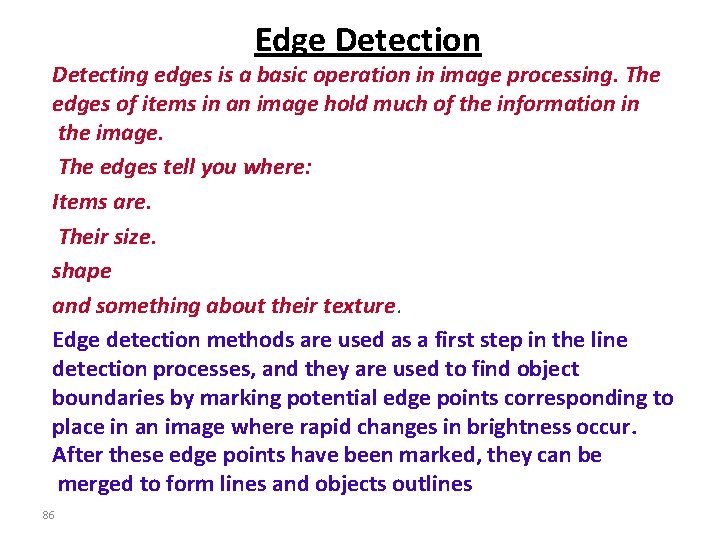 Edge Detection

Detecting edges is a basic operation in image processing. The edges of items in an image hold much of the information in the image.

The edges tell you where:

Items are.

Their size.

shape

and something about their texture.

Edge detection methods are used as a first step in the line detection processes, and they are used to find object boundaries by marking potential edge points corresponding to place in an image where rapid changes in brightness occur. After these edge points have been marked, they can be merged to form lines and objects outlines

86